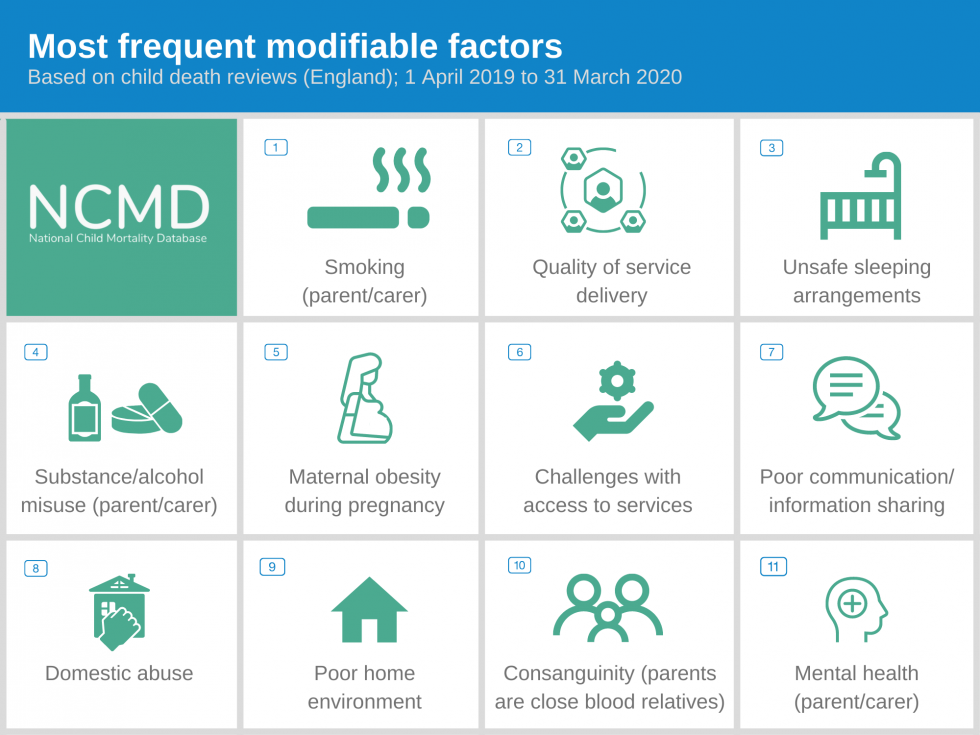 Most frequent modifiable factors
Based on child death reviews (England); 1 April 2019 to 31 March 2020

NCMD
National Child Mortality Database

1
Smoking (parent/carer)

2
Quality of service delivery

3
Unsafe sleeping arrangements

4
Substance/alcohol misuse (parent/carer)

5
Maternal obesity during pregnancy

6
Challenges with access to services

7
Poor communication/ information sharing

8
Domestic abuse

9
Poor home environment

10
Consanguinity (parents are close blood relatives)

11
Mental health (parent/carer)